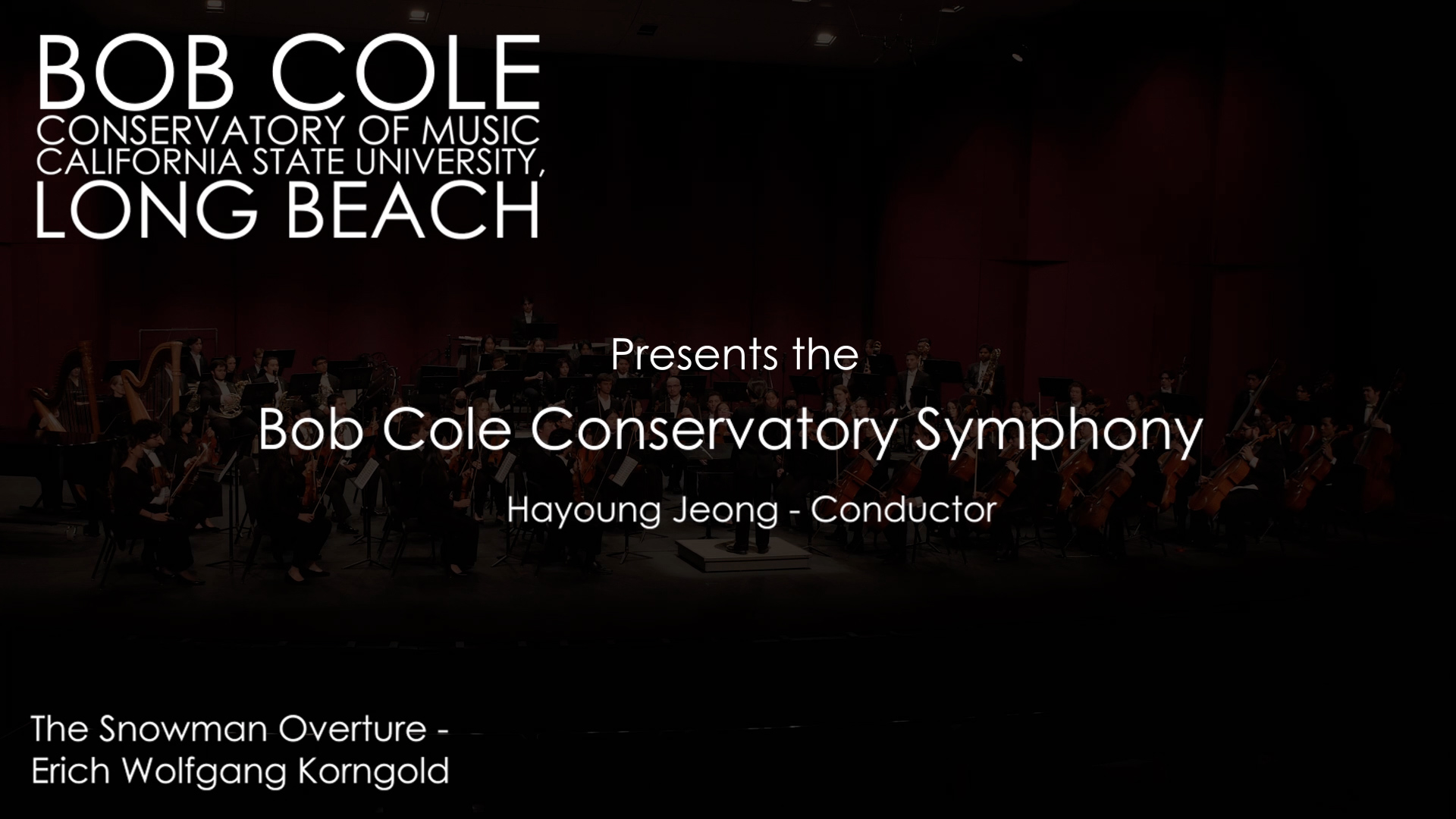 BOB COLE
CONSERVATORY OF MUSIC
CALIFORNIA STATE UNIVERSITY,
LONG BEACH

Presents the

Bob Cole Conservatory Symphony

Hayoung Jeong - Conductor

The Snowman Overture -
Erich Wolfgang Korngold